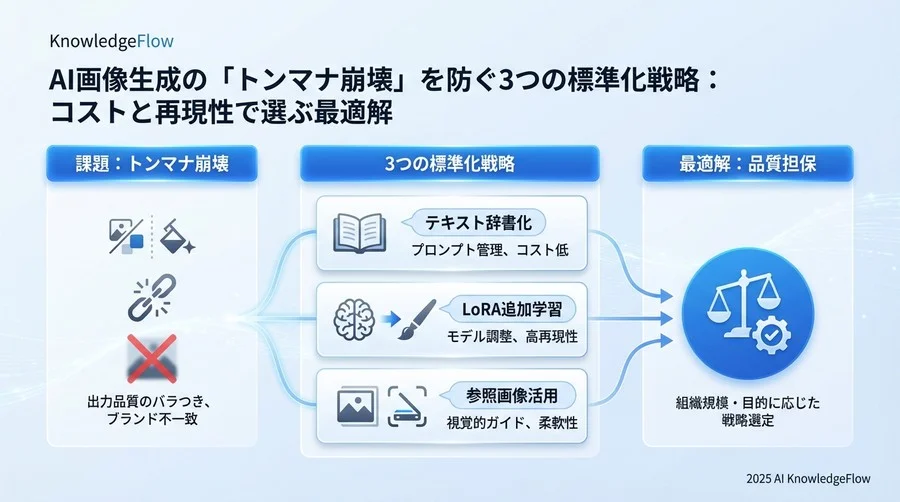 KnowledgeFlow

AI画像生成の「トンマナ崩壊」を防ぐ3つの標準化戦略：コストと再現性で選ぶ最適解

課題：トンマナ崩壊

出力品質のバラつき、ブランド不一致

3つの標準化戦略

テキスト辞書化
プロンプト管理、コスト低

LoRA追加学習
モデル調整、高再現性

参照画像活用
視覚的ガイド、柔軟性

最適解：品質担保

組織規模・目的に応じた戦略選定

2025 AI KnowledgeFlow